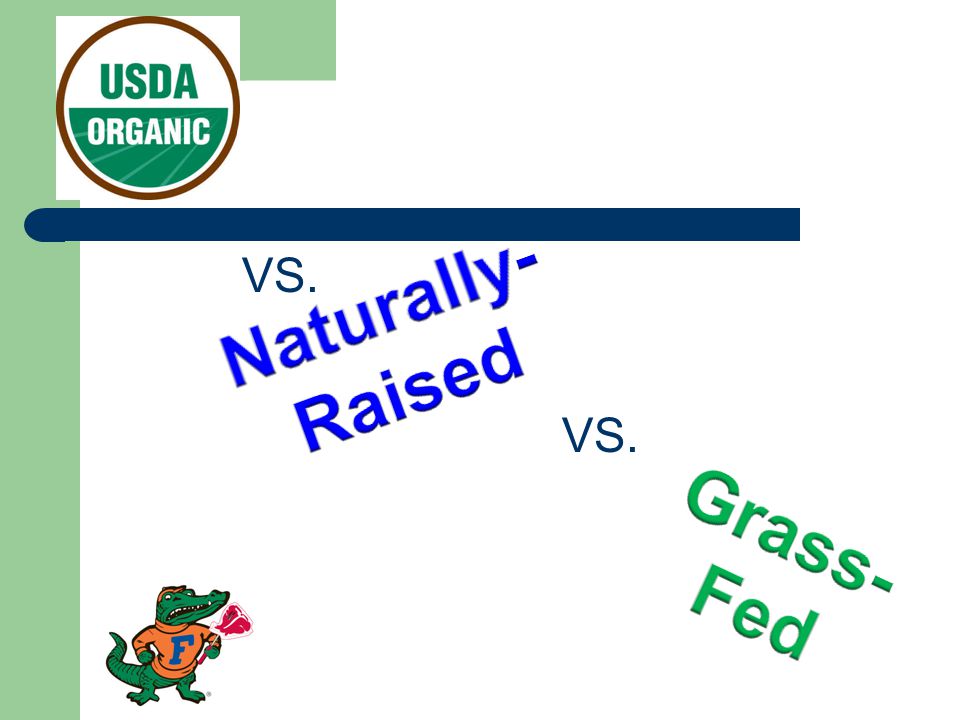 USDA
ORGANIC

VS.

Naturally-Raised

VS.

Grass-Fed

F